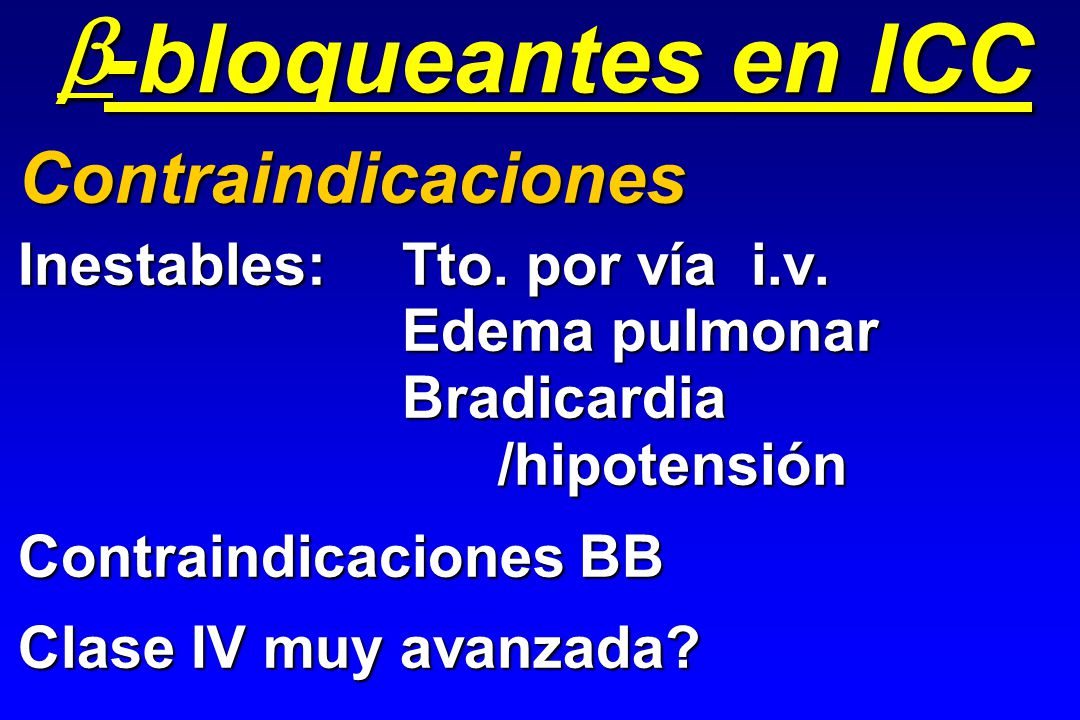 $\beta$-bloqueantes en ICC

Contraindicaciones

Inestables: Tto. por vía i.v.
Edema pulmonar
Bradicardia
/hipotensión

Contraindicaciones BB

Clase IV muy avanzada?